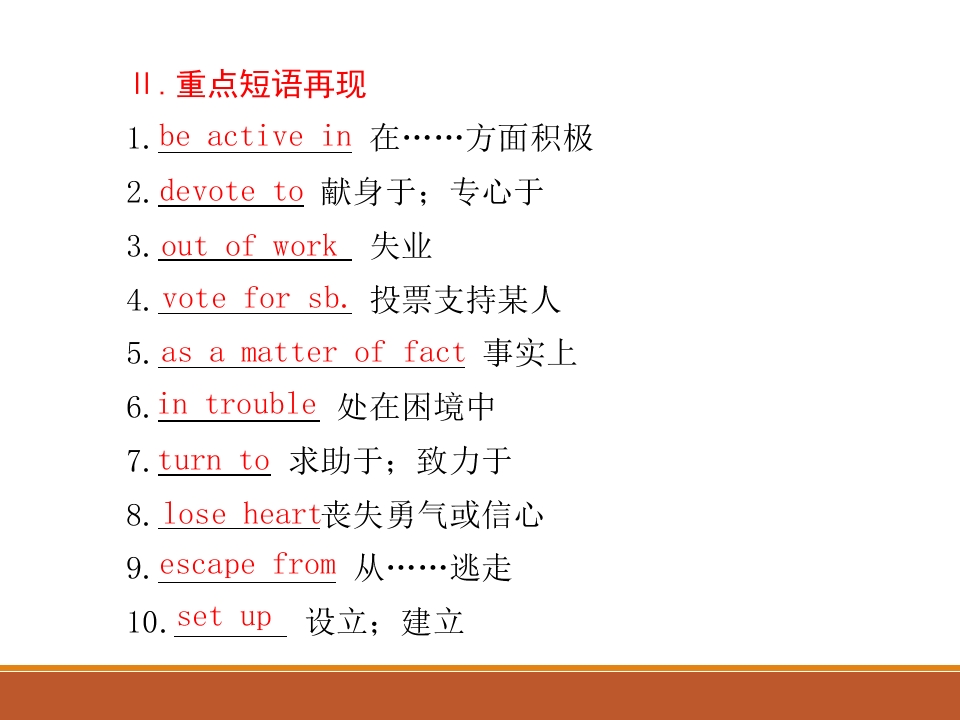 Ⅱ.重点短语再现

1.be active in 在……方面积极

2.devote to 献身于；专心于

3.out of work 失业

4.vote for sb. 投票支持某人

5.as a matter of fact 事实上

6.in trouble 处在困境中

7.turn to 求助于；致力于

8.lose heart丧失勇气或信心

9.escape from 从……逃走

10.set up 设立；建立